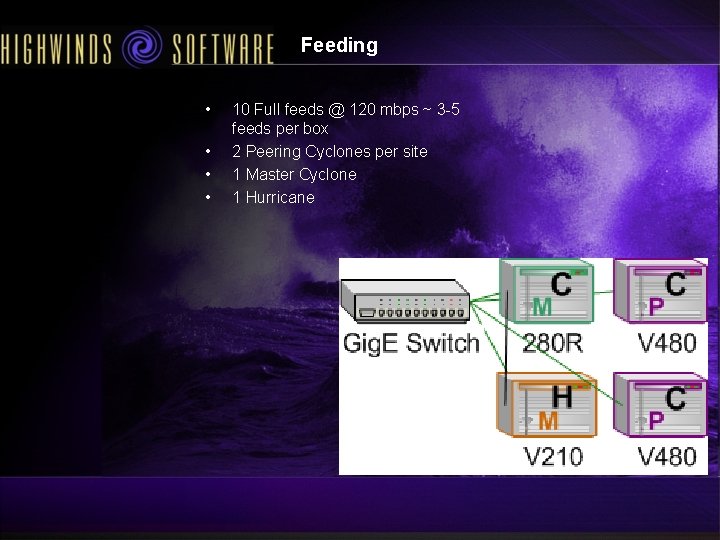 HIGHWINDS SOFTWARE Feeding

• 10 Full feeds @ 120 mbps ~ 3-5 feeds per box
• 2 Peering Cyclones per site
• 1 Master Cyclone
• 1 Hurricane

GigE Switch

C
M
280R

C
P
V480

H
M
V210

C
P
V480